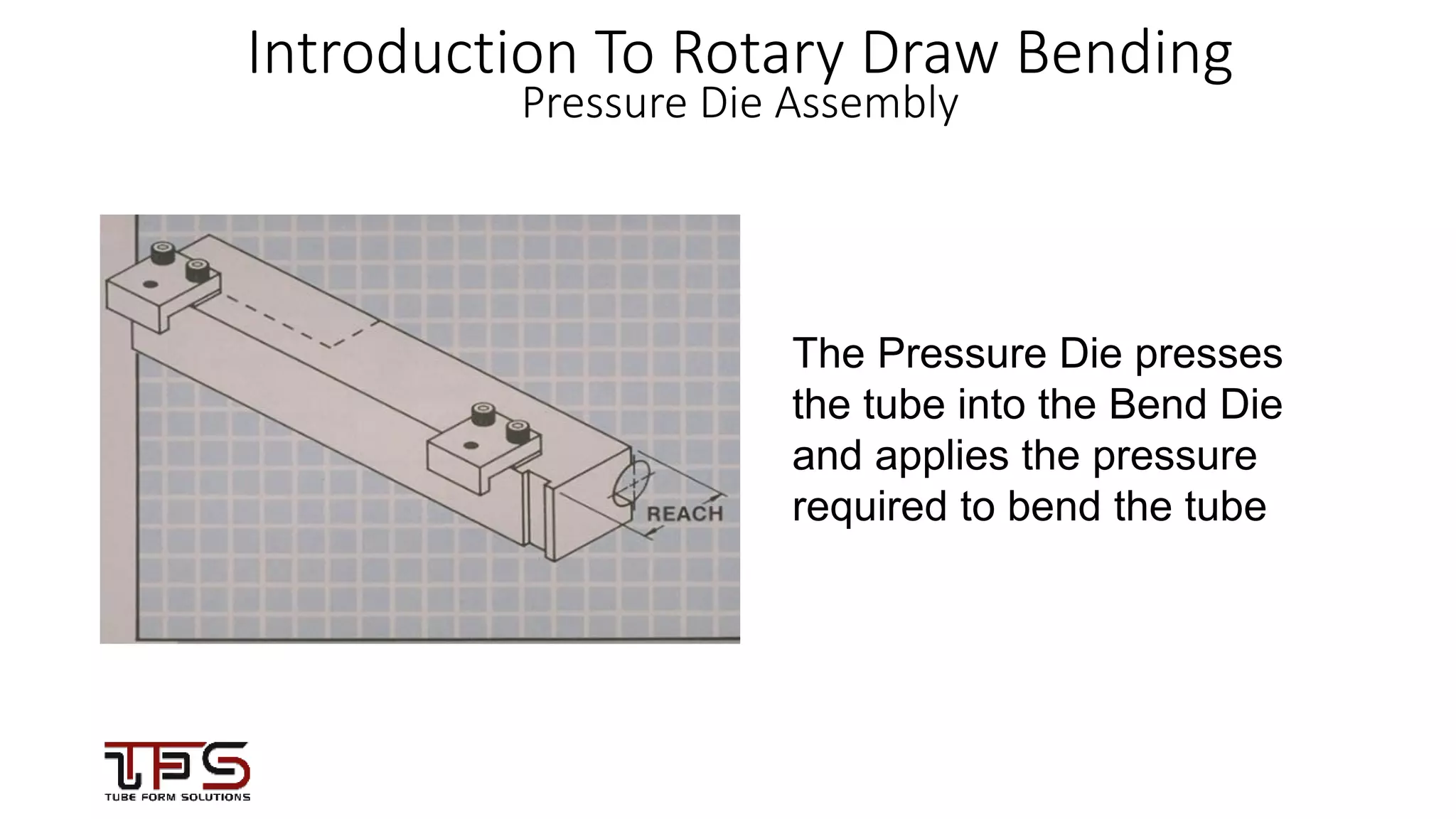 Introduction To Rotary Draw Bending
Pressure Die Assembly

REACH

The Pressure Die presses the tube into the Bend Die and applies the pressure required to bend the tube

TFS
TUBE FORM SOLUTIONS